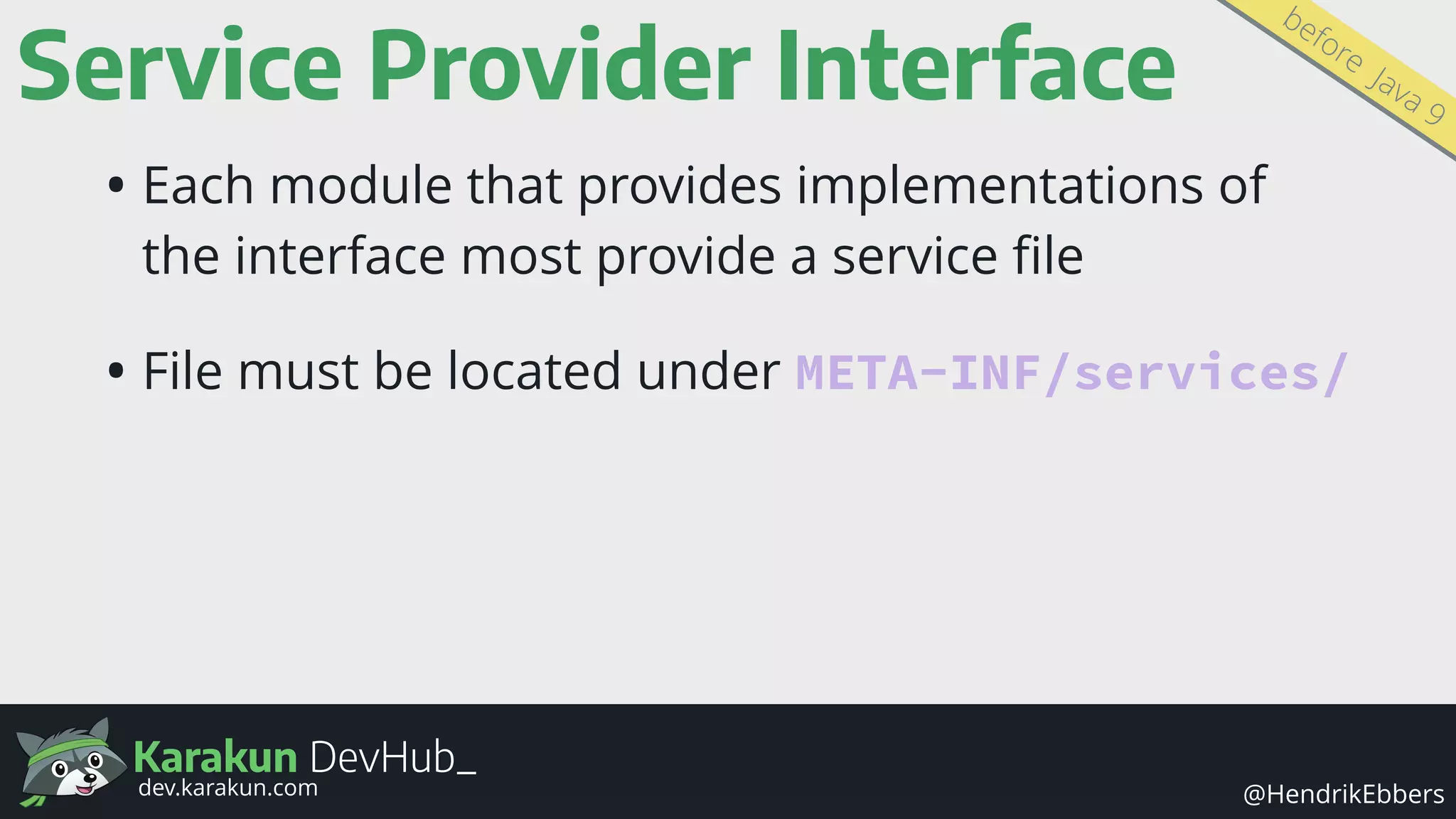 Service Provider Interface

before Java 9

• Each module that provides implementations of the interface most provide a service file

• File must be located under META-INF/services/

Karakun DevHub_
dev.karakun.com

@HendrikEbbers